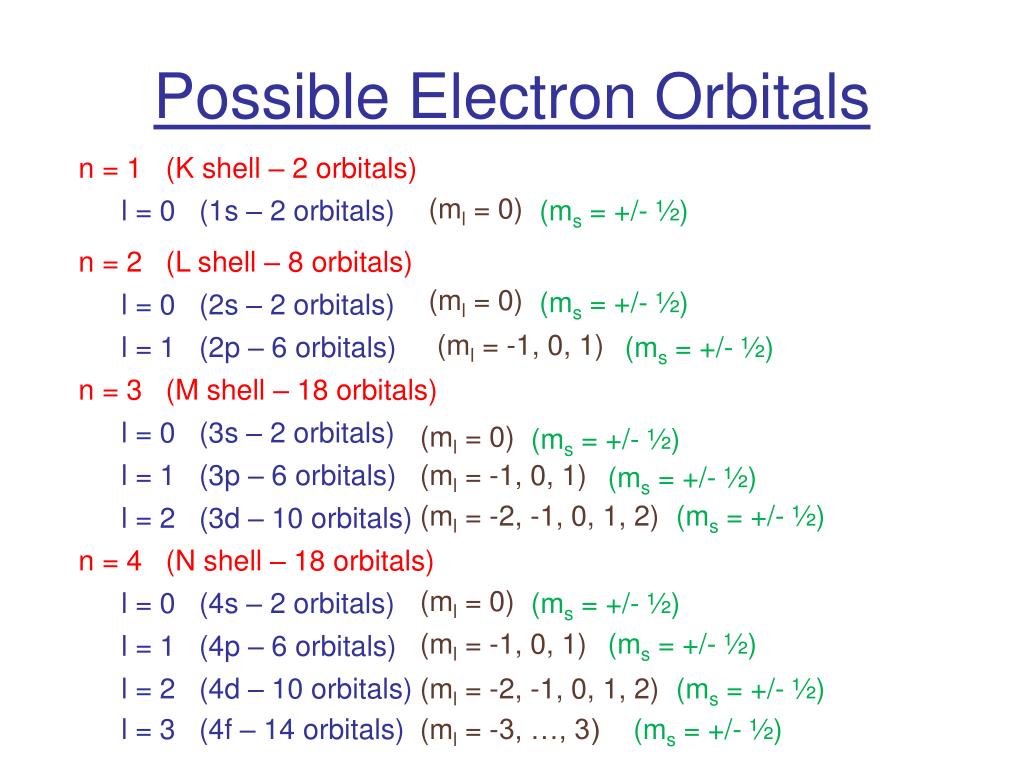 Possible Electron Orbitals

n = 1 (K shell – 2 orbitals)

l = 0 (1s – 2 orbitals) ($m_l$ = 0) ($m_s$ = +/- ½)

n = 2 (L shell – 8 orbitals)

l = 0 (2s – 2 orbitals) ($m_l$ = 0) ($m_s$ = +/- ½)

l = 1 (2p – 6 orbitals) ($m_l$ = -1, 0, 1) ($m_s$ = +/- ½)

n = 3 (M shell – 18 orbitals)

l = 0 (3s – 2 orbitals) ($m_l$ = 0) ($m_s$ = +/- ½)

l = 1 (3p – 6 orbitals) ($m_l$ = -1, 0, 1) ($m_s$ = +/- ½)

l = 2 (3d – 10 orbitals) ($m_l$ = -2, -1, 0, 1, 2) ($m_s$ = +/- ½)

n = 4 (N shell – 18 orbitals)

l = 0 (4s – 2 orbitals) ($m_l$ = 0) ($m_s$ = +/- ½)

l = 1 (4p – 6 orbitals) ($m_l$ = -1, 0, 1) ($m_s$ = +/- ½)

l = 2 (4d – 10 orbitals) ($m_l$ = -2, -1, 0, 1, 2) ($m_s$ = +/- ½)

l = 3 (4f – 14 orbitals) ($m_l$ = -3, …, 3) ($m_s$ = +/- ½)